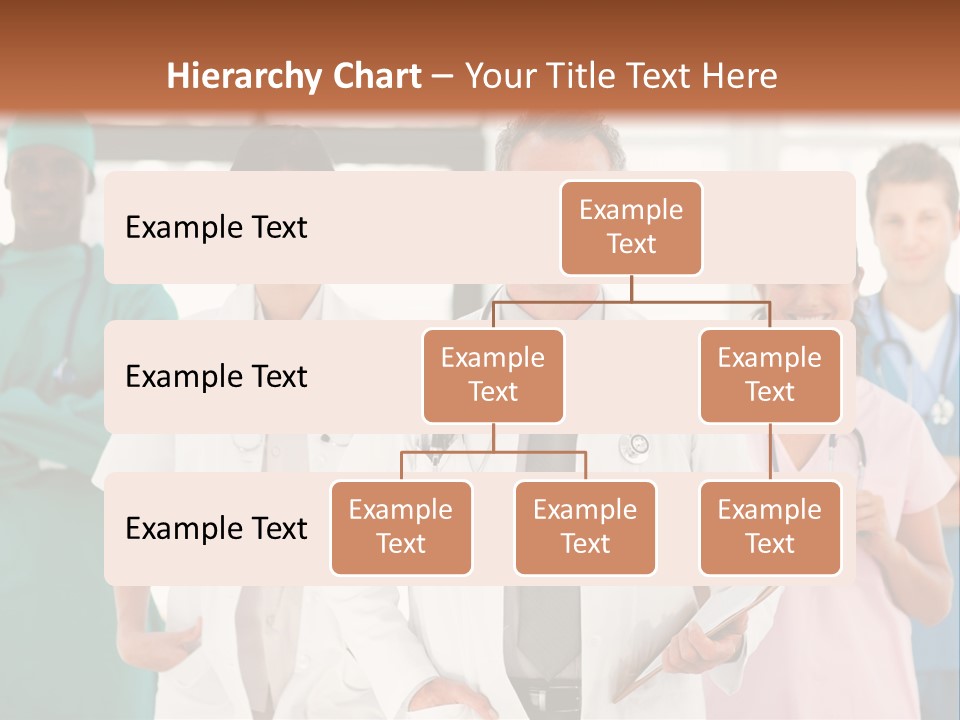 Hierarchy Chart – Your Title Text Here

Example Text

Example Text

Example Text

Example Text

Example Text

Example Text

Example Text

Example Text

Example Text